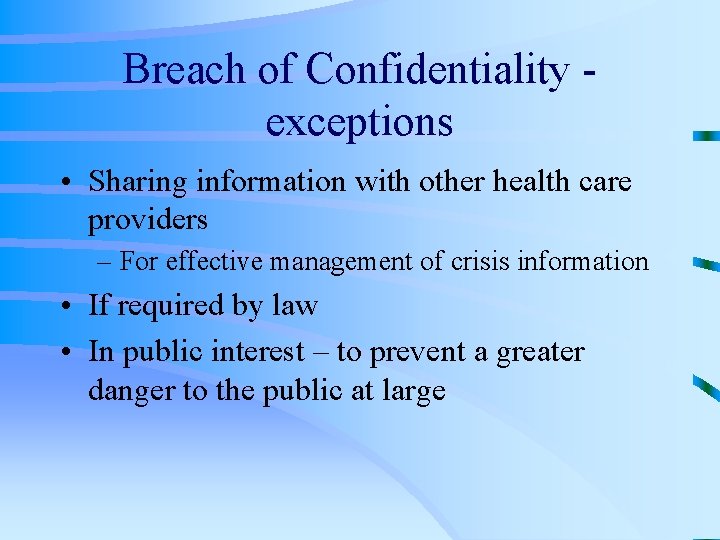 Breach of Confidentiality - exceptions

• Sharing information with other health care providers
– For effective management of crisis information
• If required by law
• In public interest – to prevent a greater danger to the public at large